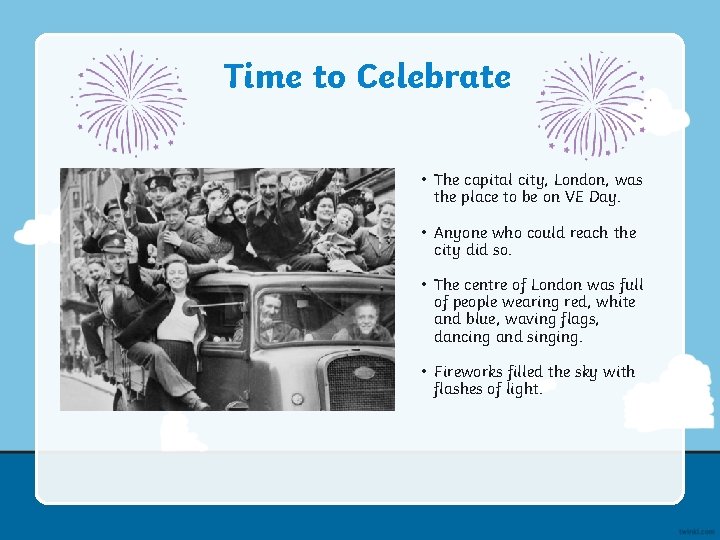 Time to Celebrate

• The capital city, London, was the place to be on VE Day.

• Anyone who could reach the city did so.

• The centre of London was full of people wearing red, white and blue, waving flags, dancing and singing.

• Fireworks filled the sky with flashes of light.

twinkl.com